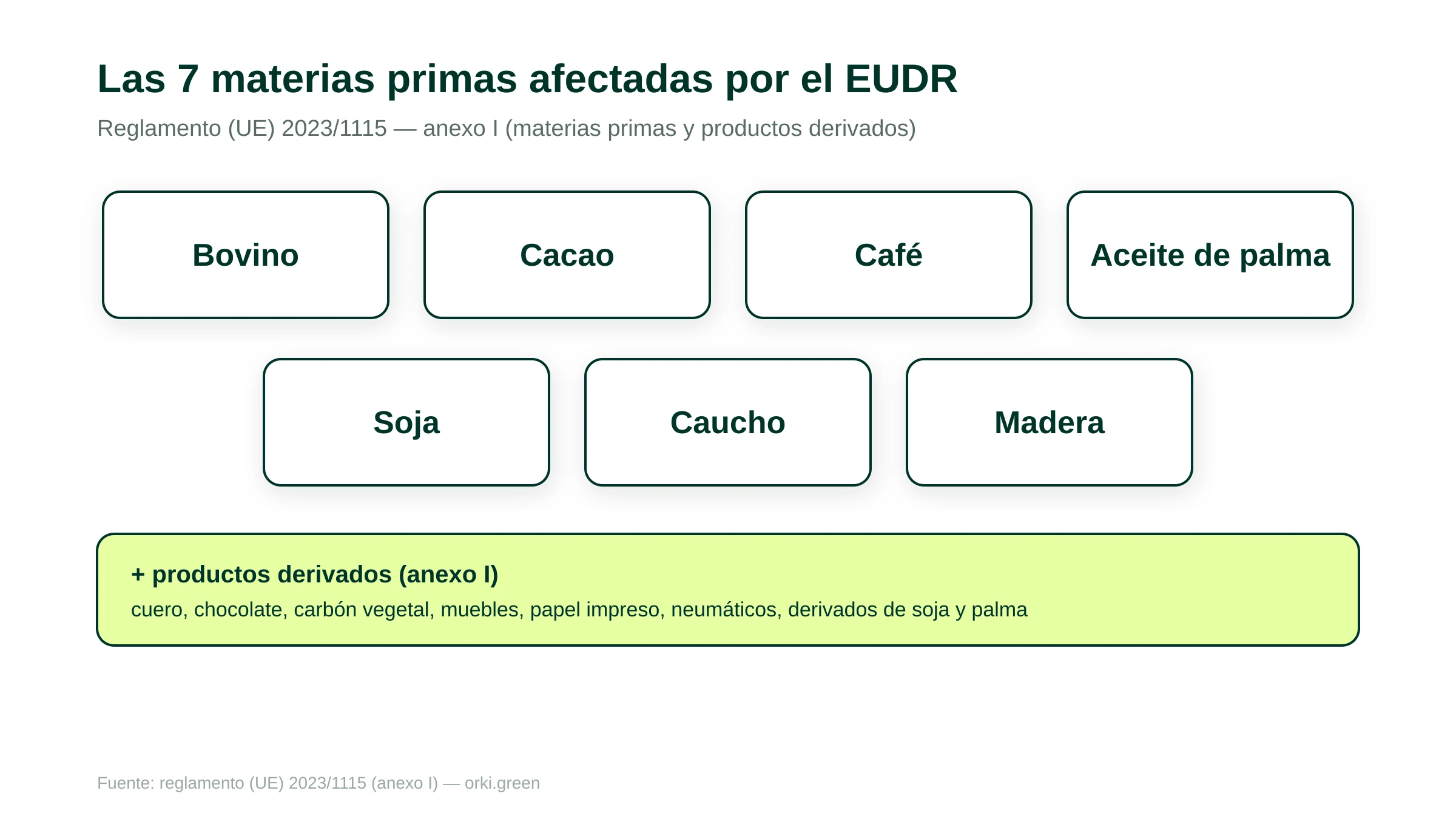 Las 7 materias primas afectadas por el EUDR

Reglamento (UE) 2023/1115 — anexo I (materias primas y productos derivados)

Bovino

Cacao

Café

Aceite de palma

Soja

Caucho

Madera

+ productos derivados (anexo I)
cuero, chocolate, carbón vegetal, muebles, papel impreso, neumáticos, derivados de soja y palma

Fuente: reglamento (UE) 2023/1115 (anexo I) — orki.green